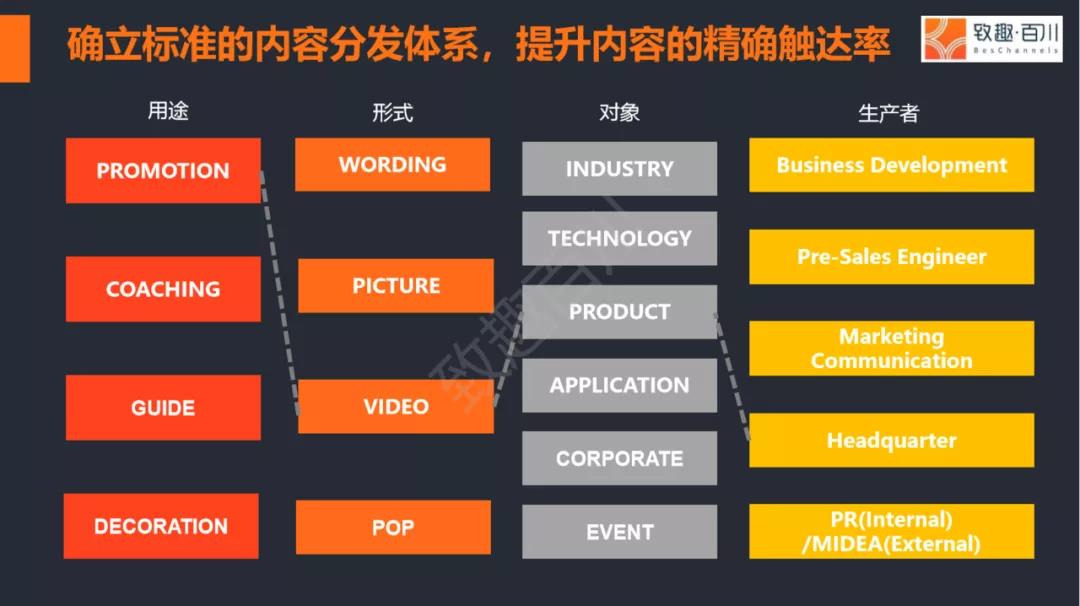 确立标准的内容分发体系，提升内容的精确触达率

致趣·百川
BesChannels

用途
PROMOTION
COACHING
GUIDE
DECORATION

形式
WORDING
PICTURE
VIDEO
POP

对象
INDUSTRY
TECHNOLOGY
PRODUCT
APPLICATION
CORPORATE
EVENT

生产者
Business Development
Pre-Sales Engineer
Marketing Communication
Headquarter
PR(Internal) /MIDEA(External)

致趣百川